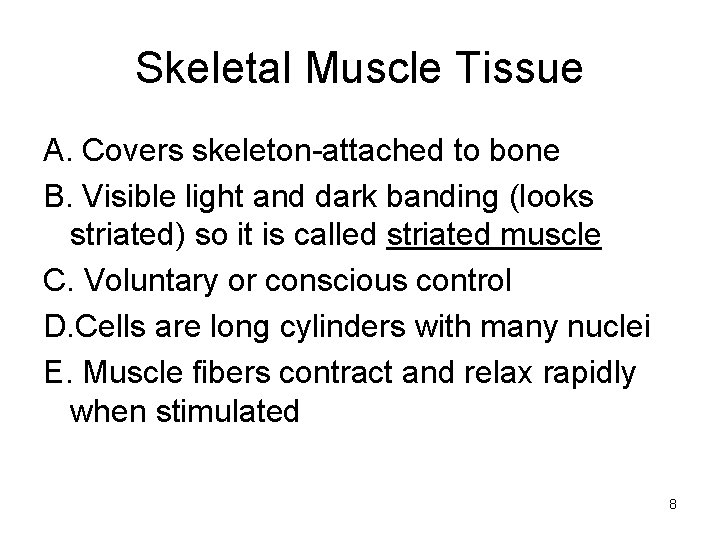 Skeletal Muscle Tissue

A. Covers skeleton-attached to bone

B. Visible light and dark banding (looks striated) so it is called striated muscle

C. Voluntary or conscious control

D.Cells are long cylinders with many nuclei

E. Muscle fibers contract and relax rapidly when stimulated

8